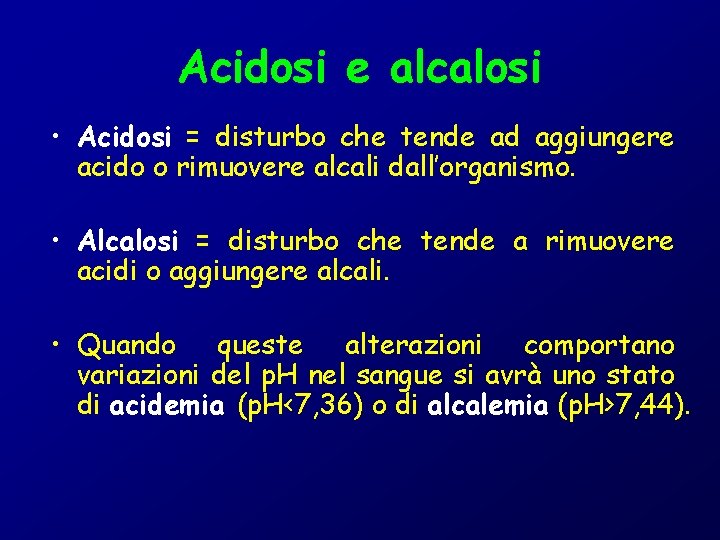 Acidosi e alcalosi

• Acidosi = disturbo che tende ad aggiungere acido o rimuovere alcali dall'organismo.

• Alcalosi = disturbo che tende a rimuovere acidi o aggiungere alcali.

• Quando queste alterazioni comportano variazioni del pH nel sangue si avrà uno stato di acidemia (pH<7,36) o di alcalemia (pH>7,44).